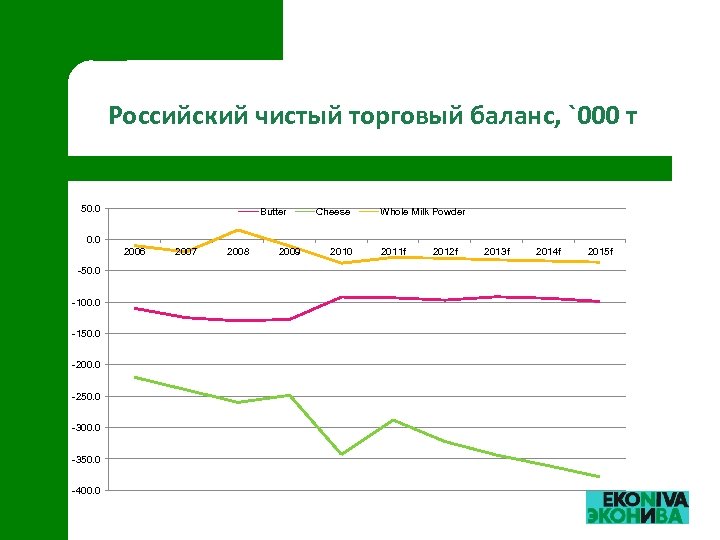 Российский чистый торговый баланс, `000 т

Butter Cheese Whole Milk Powder

50.0
0.0
-50.0
-100.0
-150.0
-200.0
-250.0
-300.0
-350.0
-400.0

2006 2007 2008 2009 2010 2011f 2012f 2013f 2014f 2015f

EKONIVA
ЭКОНИВА